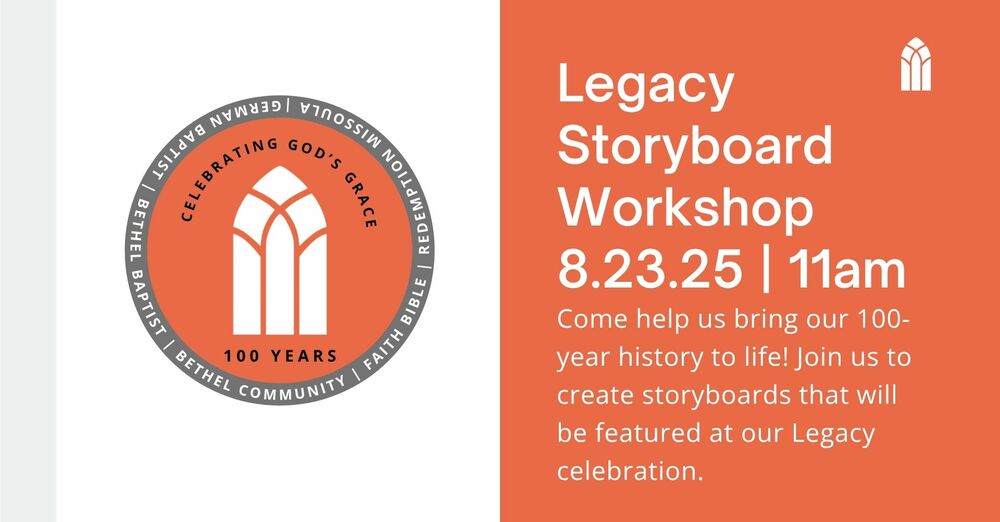 GERMAN BAPTIST | BETHEL BAPTIST | BETHEL COMMUNITY | FAITH BIBLE | REDEMPTION MISSOULA |

CELEBRATING GOD'S GRACE

100 YEARS

Legacy Storyboard Workshop 8.23.25 | 11am

Come help us bring our 100-year history to life! Join us to create storyboards that will be featured at our Legacy celebration.